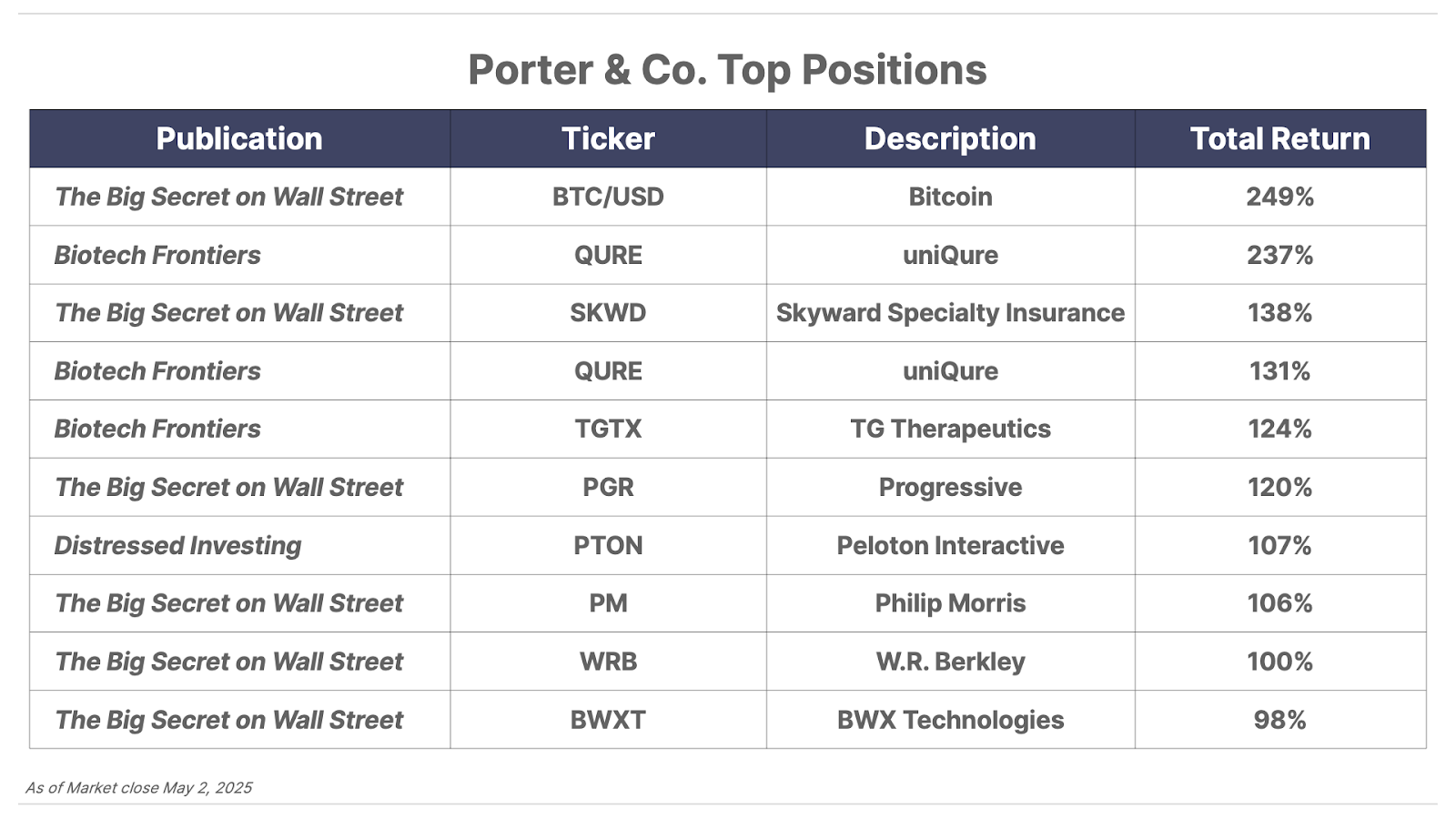 Porter & Co. Top Positions

| Publication | Ticker | Description | Total Return |
|---|---|---|---|
| The Big Secret on Wall Street | BTC/USD | Bitcoin | 249% |
| Biotech Frontiers | QURE | uniQure | 237% |
| The Big Secret on Wall Street | SKWD | Skyward Specialty Insurance | 138% |
| Biotech Frontiers | QURE | uniQure | 131% |
| Biotech Frontiers | TGTX | TG Therapeutics | 124% |
| The Big Secret on Wall Street | PGR | Progressive | 120% |
| Distressed Investing | PTON | Peloton Interactive | 107% |
| The Big Secret on Wall Street | PM | Philip Morris | 106% |
| The Big Secret on Wall Street | WRB | W.R. Berkley | 100% |
| The Big Secret on Wall Street | BWXT | BWX Technologies | 98% |

As of Market close May 2, 2025